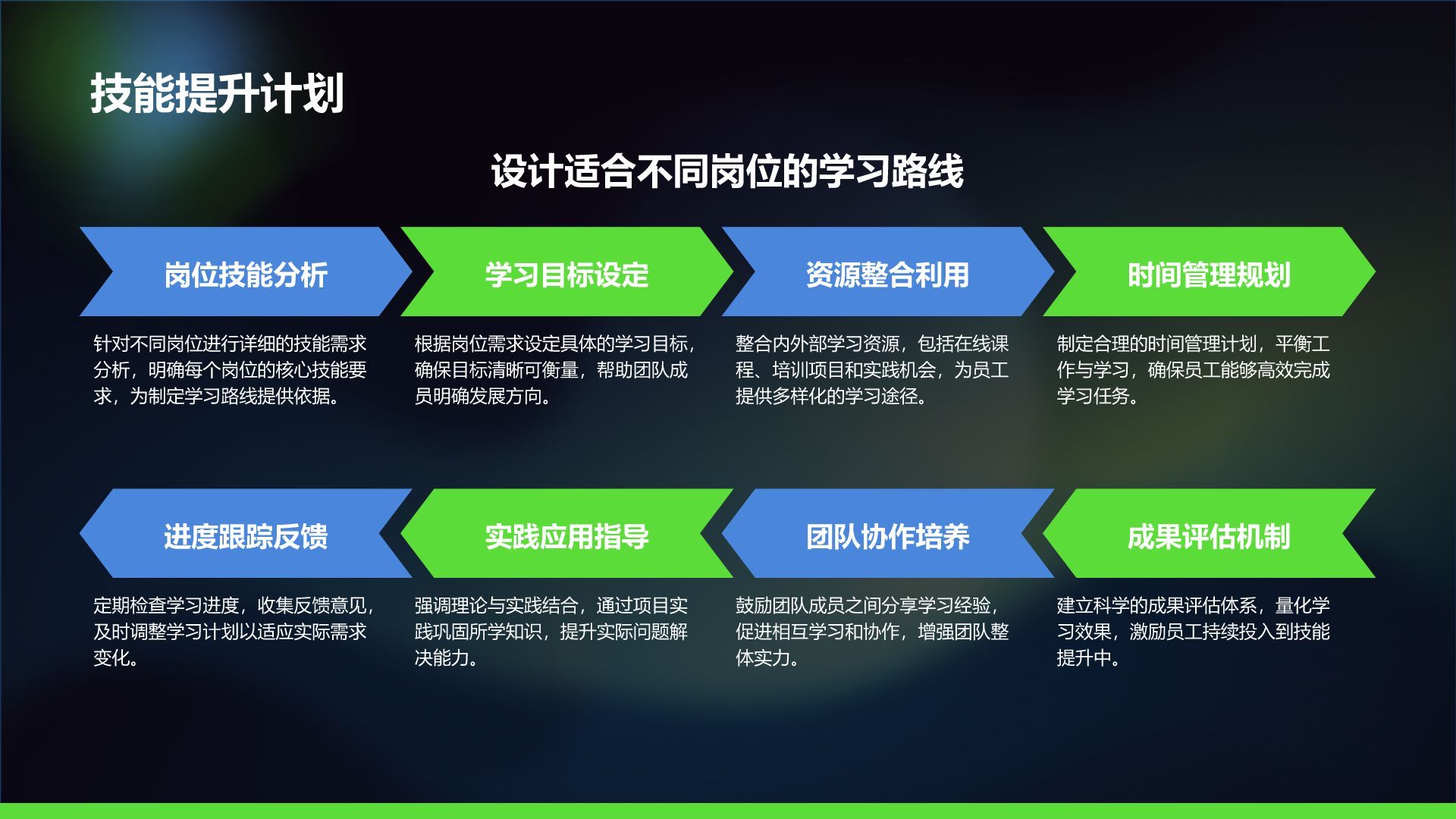 技能提升计划

设计适合不同岗位的学习路线

岗位技能分析

针对不同岗位进行详细的技能需求分析，明确每个岗位的核心技能要求，为制定学习路线提供依据。

学习目标设定

根据岗位需求设定具体的学习目标，确保目标清晰可衡量，帮助团队成员明确发展方向。

资源整合利用

整合内外部学习资源，包括在线课程、培训项目和实践机会，为员工提供多样化的学习途径。

时间管理规划

制定合理的时间管理计划，平衡工作与学习，确保员工能够高效完成学习任务。

进度跟踪反馈

定期检查学习进度，收集反馈意见，及时调整学习计划以适应实际需求变化。

实践应用指导

强调理论与实践结合，通过项目实践巩固所学知识，提升实际问题解决能力。

团队协作培养

鼓励团队成员之间分享学习经验，促进相互学习和协作，增强团队整体实力。

成果评估机制

建立科学的成果评估体系，量化学习效果，激励员工持续投入到技能提升中。